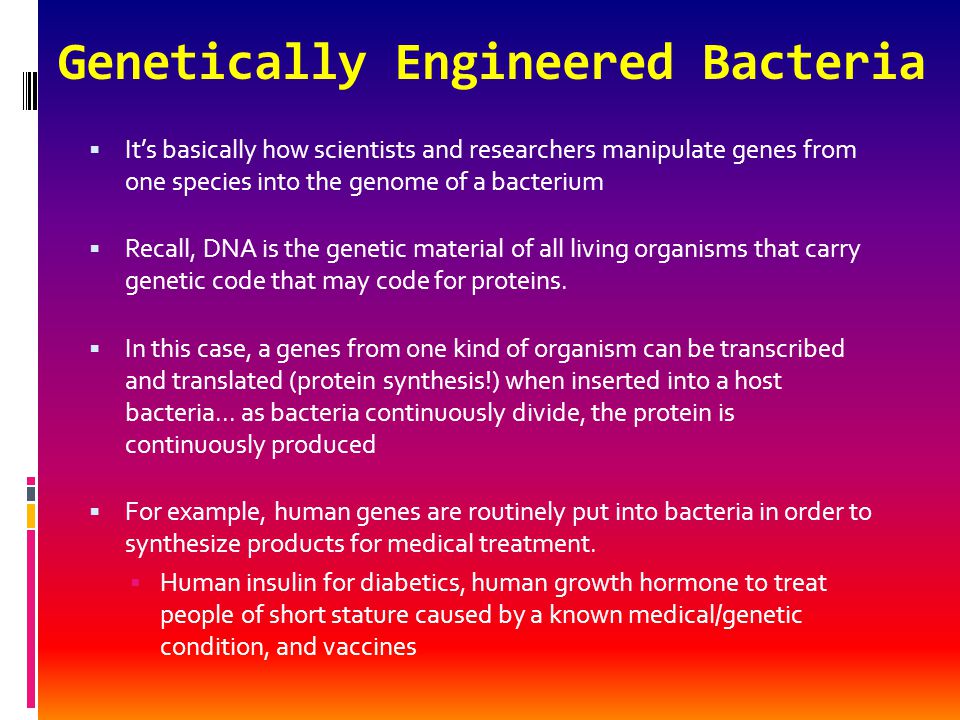 Genetically Engineered Bacteria

▪ It's basically how scientists and researchers manipulate genes from one species into the genome of a bacterium

▪ Recall, DNA is the genetic material of all living organisms that carry genetic code that may code for proteins.

▪ In this case, a genes from one kind of organism can be transcribed and translated (protein synthesis!) when inserted into a host bacteria… as bacteria continuously divide, the protein is continuously produced

▪ For example, human genes are routinely put into bacteria in order to synthesize products for medical treatment.
▪ Human insulin for diabetics, human growth hormone to treat people of short stature caused by a known medical/genetic condition, and vaccines